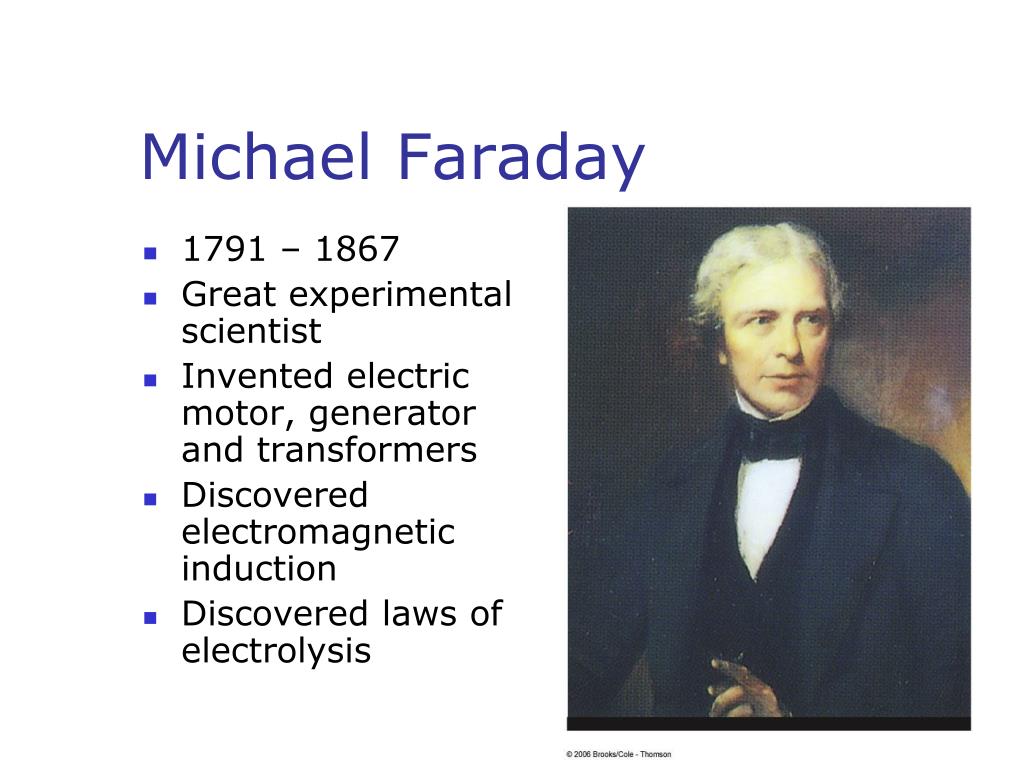 Michael Faraday

- 1791 – 1867
- Great experimental scientist
- Invented electric motor, generator and transformers
- Discovered electromagnetic induction
- Discovered laws of electrolysis

© 2006 Brooks/Cole - Thomson